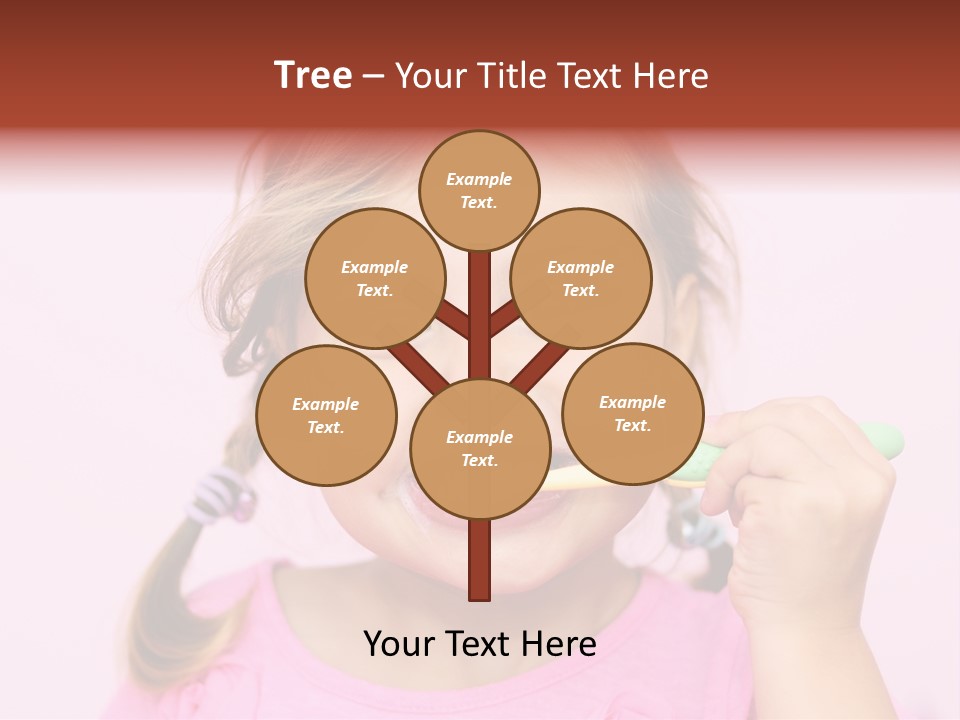 Tree – Your Title Text Here

Example Text.

Example Text.

Example Text.

Example Text.

Example Text.

Example Text.

Your Text Here